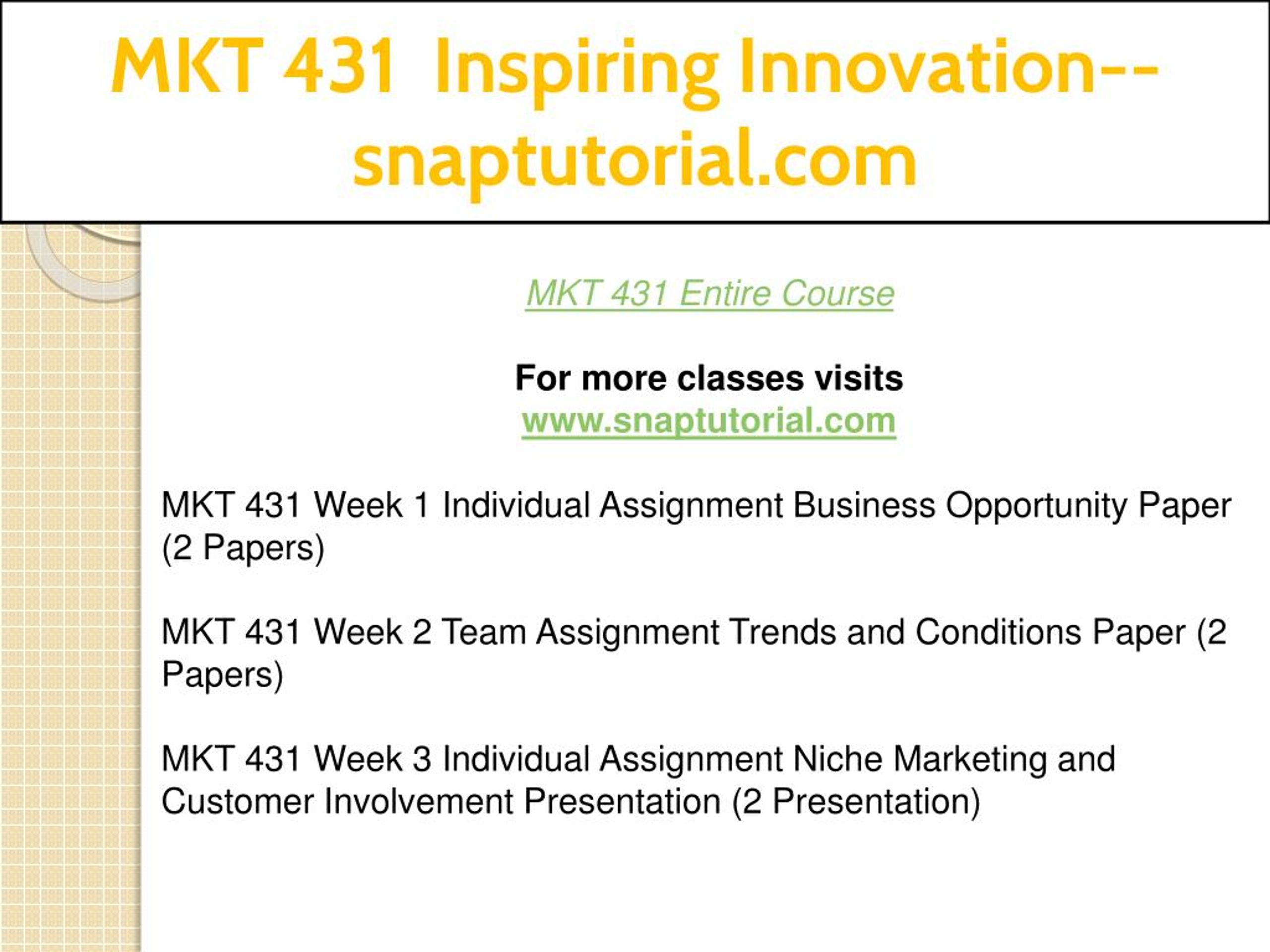 MKT 431 Inspiring Innovation--snaptutorial.com

MKT 431 Entire Course

For more classes visits
www.snaptutorial.com

MKT 431 Week 1 Individual Assignment Business Opportunity Paper (2 Papers)

MKT 431 Week 2 Team Assignment Trends and Conditions Paper (2 Papers)

MKT 431 Week 3 Individual Assignment Niche Marketing and Customer Involvement Presentation (2 Presentation)